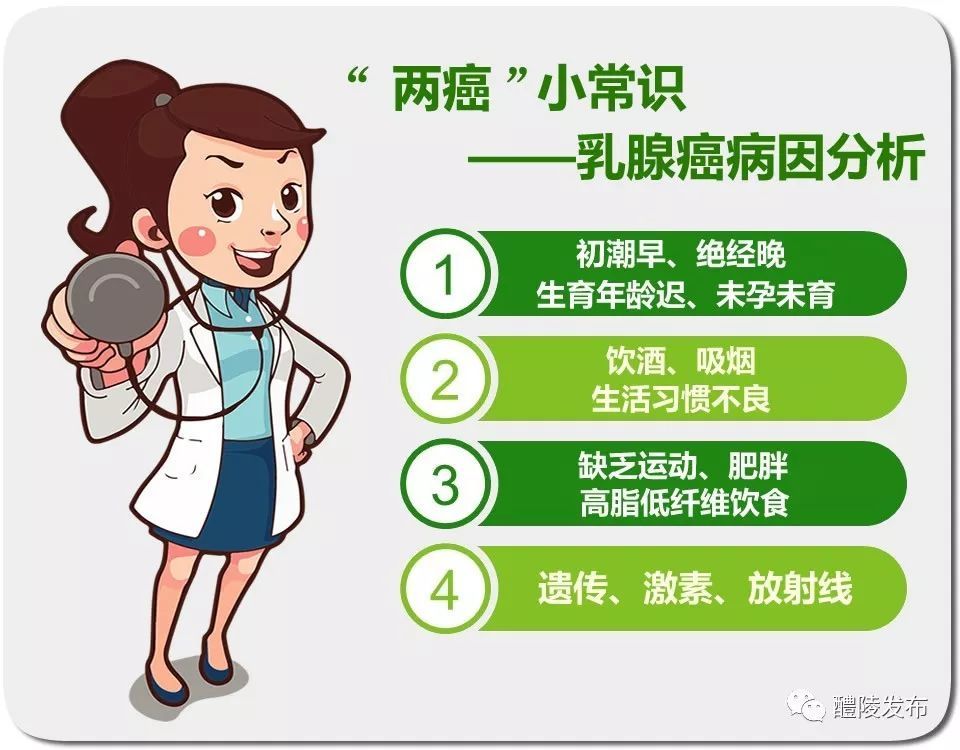 “ 两癌 ”小常识
——乳腺癌病因分析

1
初潮早、绝经晚
生育年龄迟、未孕未育

2
饮酒、吸烟
生活习惯不良

3
缺乏运动、肥胖
高脂低纤维饮食

4
遗传、激素、放射线

醴陵发布